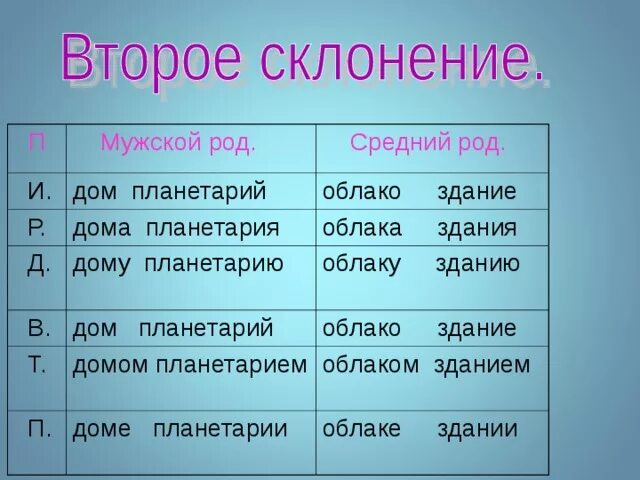 Второе склонение.

| П | Мужской род. | Средний род. |
|---|---|---|
| И. | дом планетарий | облако здание |
| Р. | дома планетария | облака здания |
| Д. | дому планетарию | облаку зданию |
| В. | дом планетарий | облако здание |
| Т. | домом планетарием | облаком зданием |
| П. | доме планетарии | облаке здании |